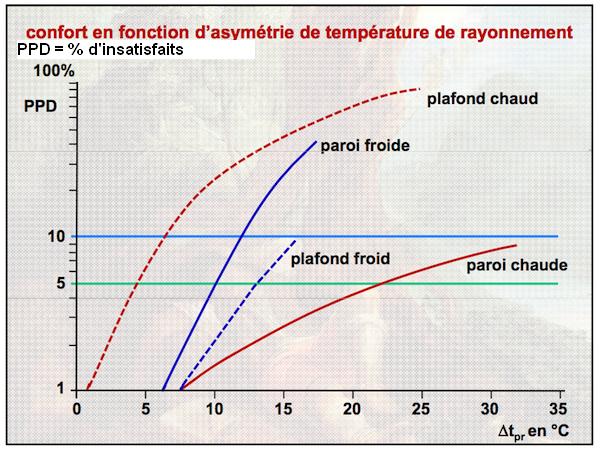 confort en fonction d'asymétrie de température de rayonnement
PPD = % d'insatisfaits

100%
PPD
10
5
1

plafond chaud
paroi froide
plafond froid
paroi chaude

0 5 10 15 20 25 30 35
$\Delta t_{pr}$ en °C